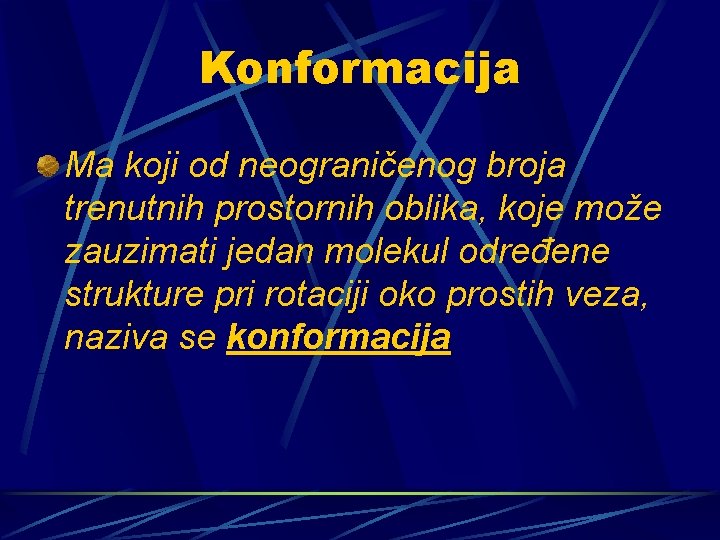 Konformacija

Ma koji od neograničenog broja trenutnih prostornih oblika, koje može zauzimati jedan molekul određene strukture pri rotaciji oko prostih veza, naziva se konformacija